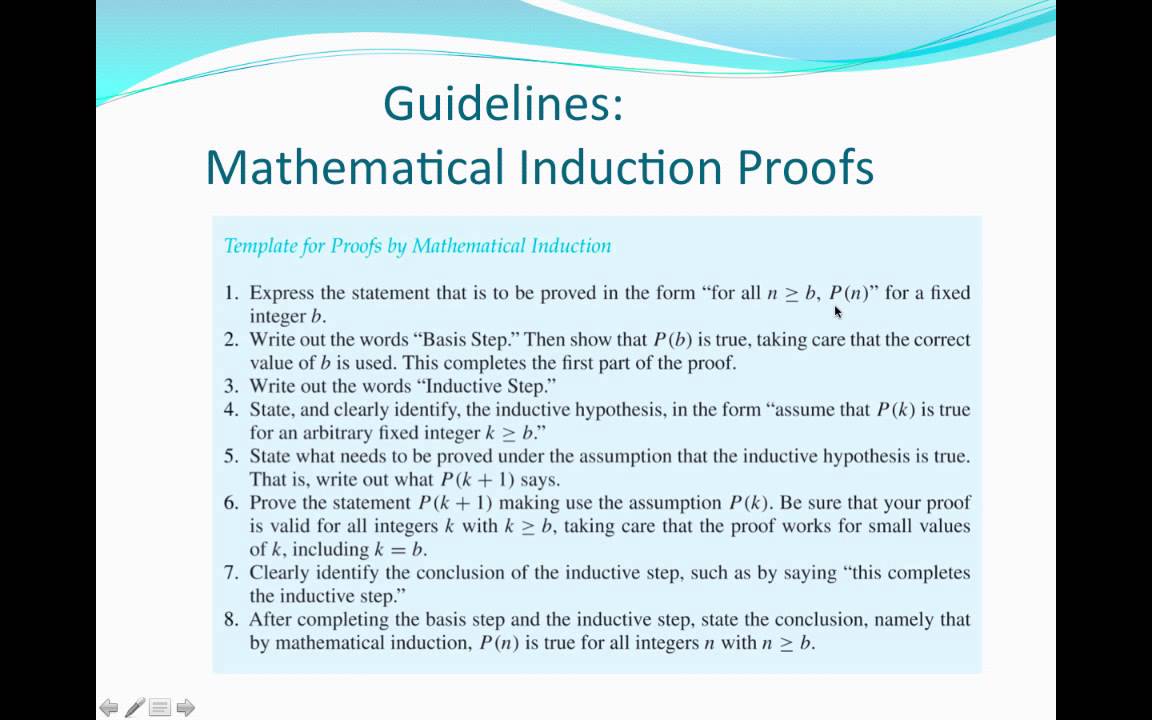 Guidelines:
Mathematical Induction Proofs

Template for Proofs by Mathematical Induction

1. Express the statement that is to be proved in the form "for all $n \geq b$, $P(n)$" for a fixed integer $b$.
2. Write out the words "Basis Step." Then show that $P(b)$ is true, taking care that the correct value of $b$ is used. This completes the first part of the proof.
3. Write out the words "Inductive Step."
4. State, and clearly identify, the inductive hypothesis, in the form "assume that $P(k)$ is true for an arbitrary fixed integer $k \geq b$."
5. State what needs to be proved under the assumption that the inductive hypothesis is true. That is, write out what $P(k+1)$ says.
6. Prove the statement $P(k+1)$ making use the assumption $P(k)$. Be sure that your proof is valid for all integers $k$ with $k \geq b$, taking care that the proof works for small values of $k$, including $k = b$.
7. Clearly identify the conclusion of the inductive step, such as by saying "this completes the inductive step."
8. After completing the basis step and the inductive step, state the conclusion, namely that by mathematical induction, $P(n)$ is true for all integers $n$ with $n \geq b$.